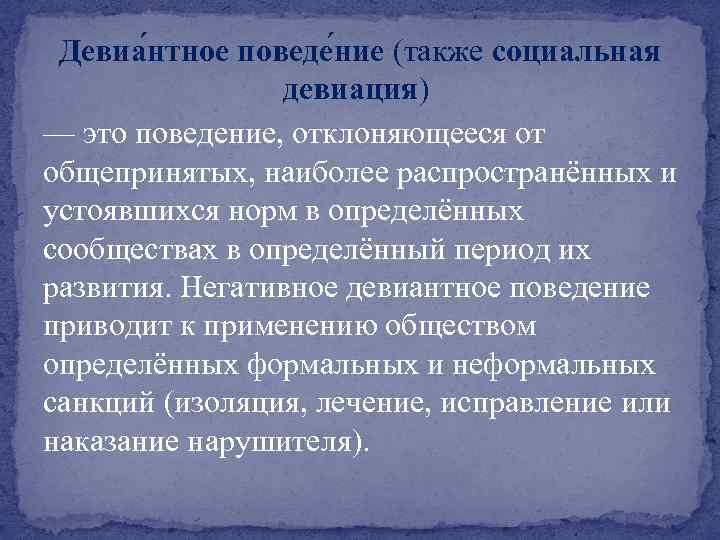 Девиа́нтное поведе́ние (также социальная девиация)

— это поведение, отклоняющееся от общепринятых, наиболее распространённых и устоявшихся норм в определённых сообществах в определённый период их развития. Негативное девиантное поведение приводит к применению обществом определённых формальных и неформальных санкций (изоляция, лечение, исправление или наказание нарушителя).